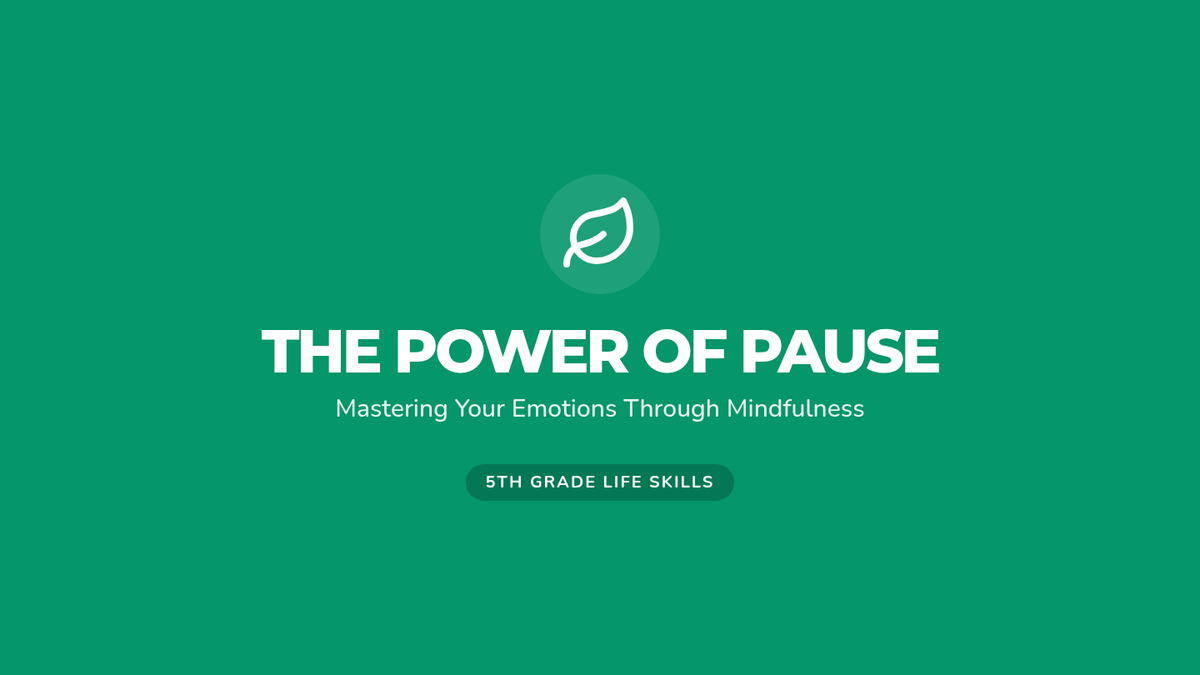 THE POWER OF PAUSE

Mastering Your Emotions Through Mindfulness

5TH GRADE LIFE SKILLS